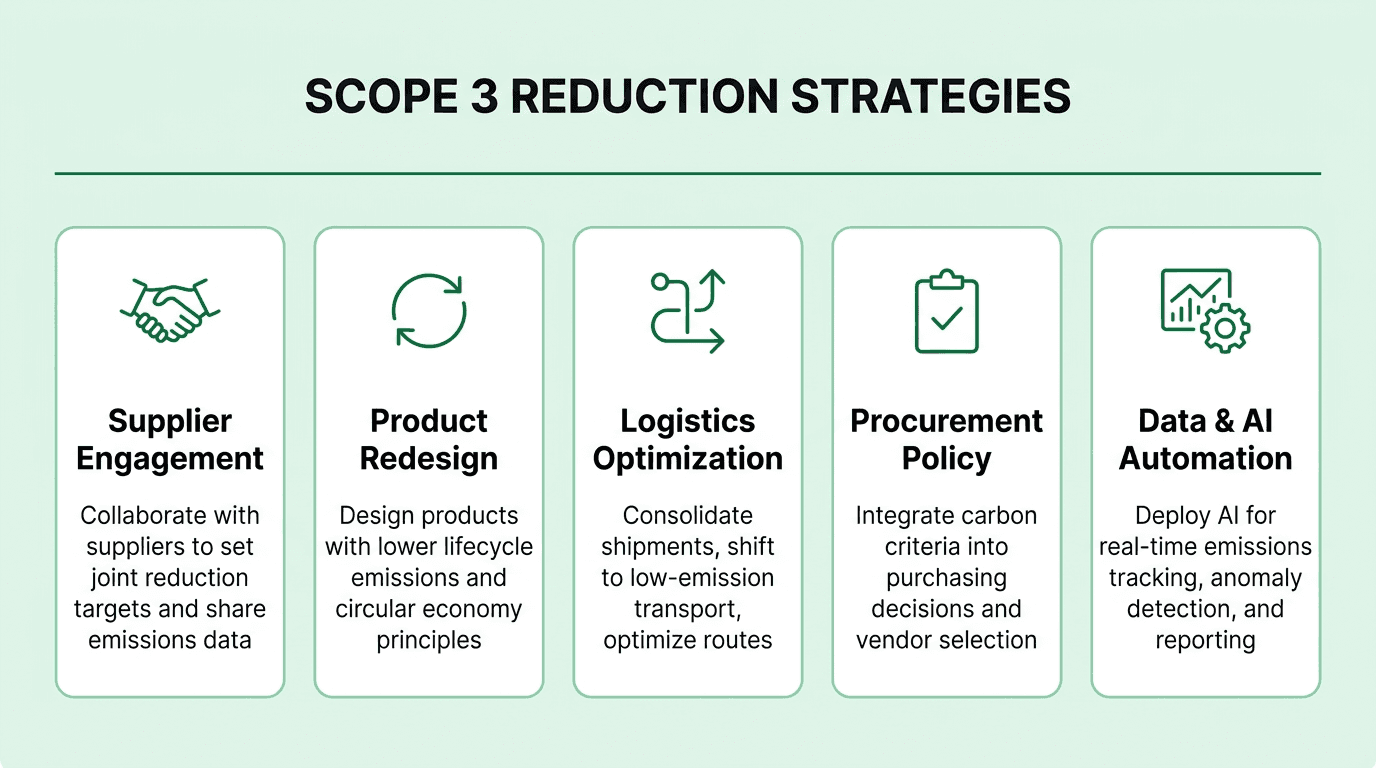 SCOPE 3 REDUCTION STRATEGIES

Supplier Engagement

Collaborate with suppliers to set joint reduction targets and share emissions data

Product Redesign

Design products with lower lifecycle emissions and circular economy principles

Logistics Optimization

Consolidate shipments, shift to low-emission transport, optimize routes

Procurement Policy

Integrate carbon criteria into purchasing decisions and vendor selection

Data & AI Automation

Deploy AI for real-time emissions tracking, anomaly detection, and reporting